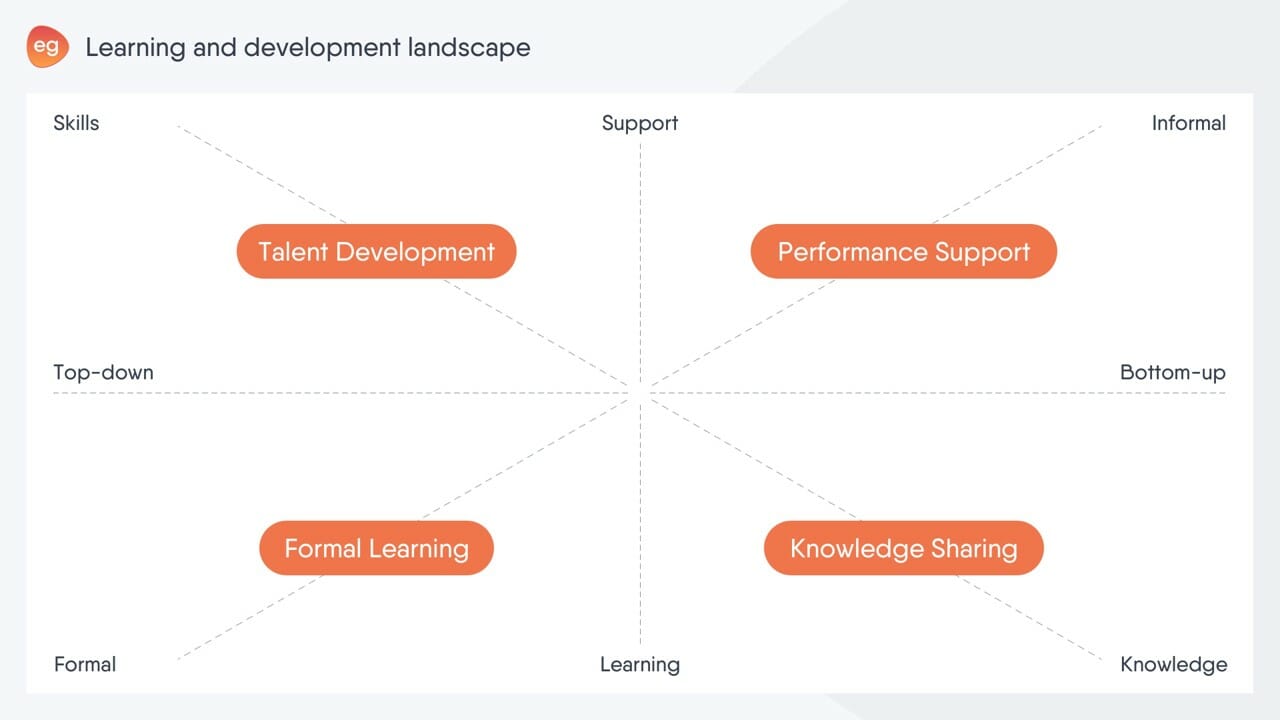 eg Learning and development landscape

Skills

Support

Informal

Talent Development

Performance Support

Top-down

Bottom-up

Formal Learning

Knowledge Sharing

Formal

Learning

Knowledge